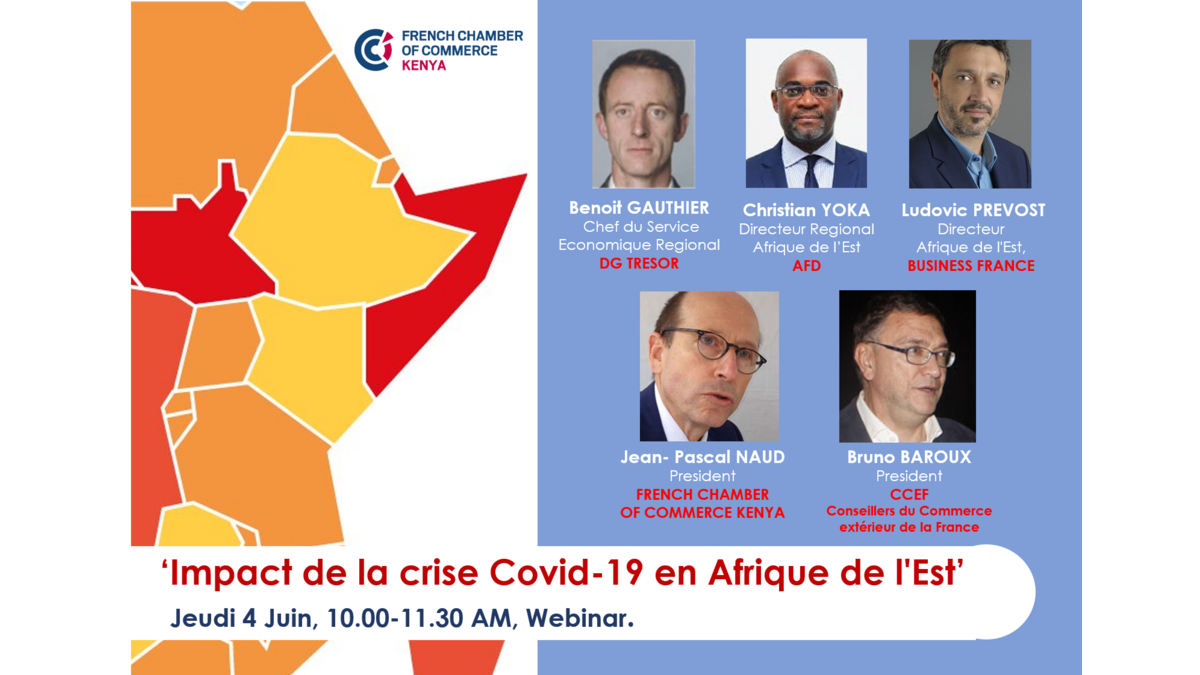 FRENCH CHAMBER OF COMMERCE KENYA

Benoit GAUTHIER
Chef du Service Economique Regional
DG TRESOR

Christian YOKA
Directeur Regional Afrique de l'Est
AFD

Ludovic PREVOST
Directeur Afrique de l'Est,
BUSINESS FRANCE

Jean- Pascal NAUD
President
FRENCH CHAMBER OF COMMERCE KENYA

Bruno BAROUX
President
CCEF
Conseillers du Commerce extérieur de la France

'Impact de la crise Covid-19 en Afrique de l'Est'

Jeudi 4 Juin, 10.00-11.30 AM, Webinar.